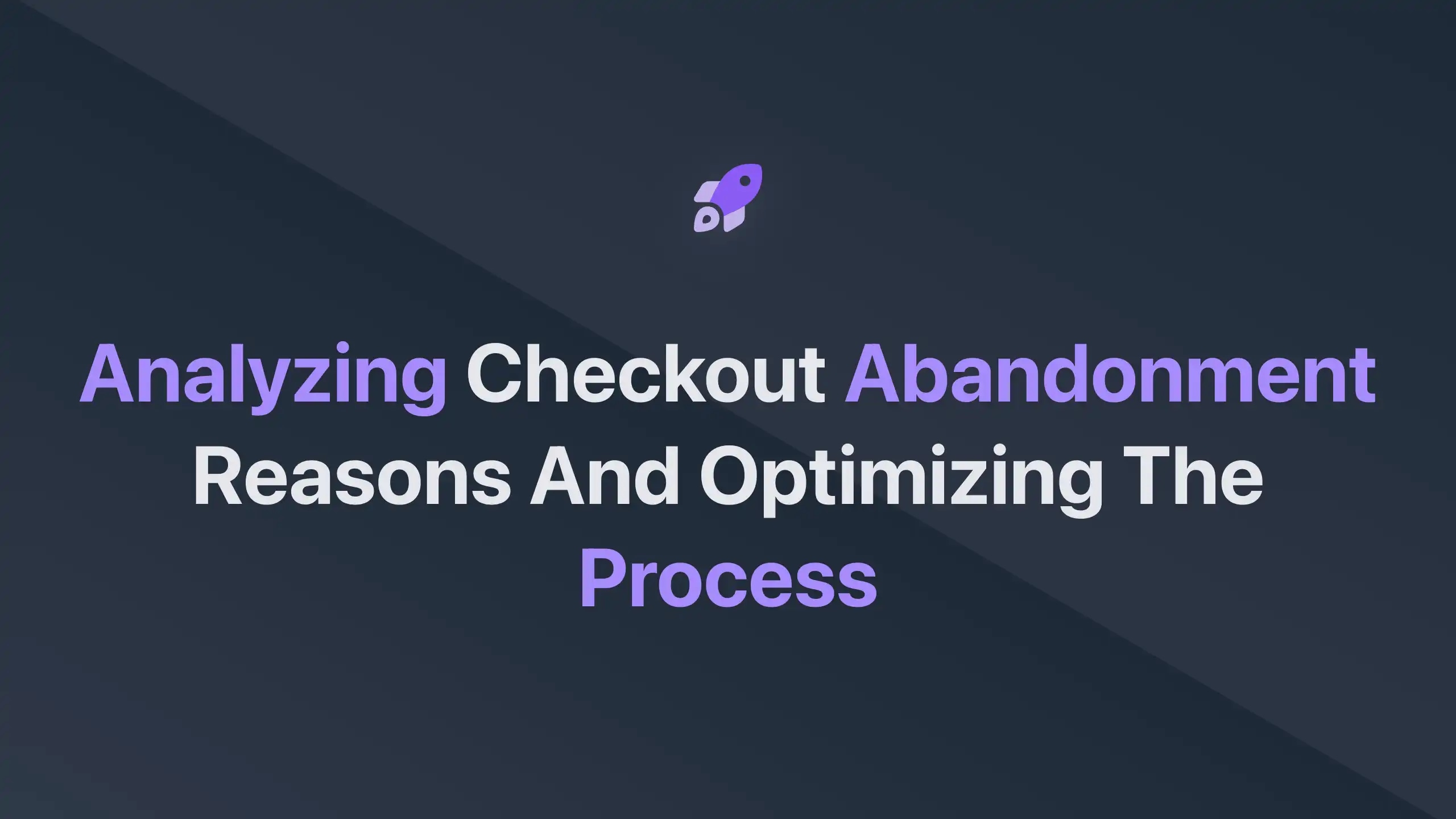 Analyzing Checkout Abandonment Reasons And Optimizing The Process